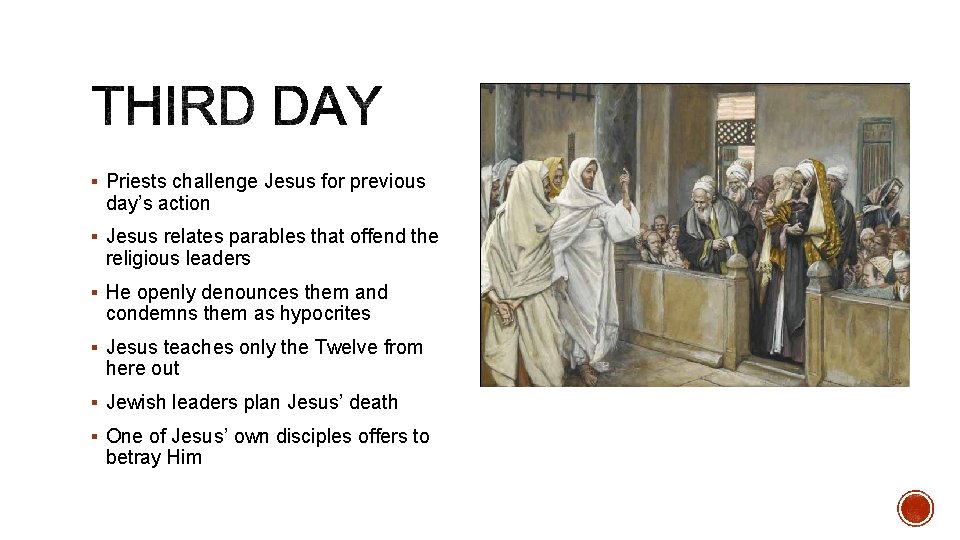 THIRD DAY

▪ Priests challenge Jesus for previous day's action

▪ Jesus relates parables that offend the religious leaders

▪ He openly denounces them and condemns them as hypocrites

▪ Jesus teaches only the Twelve from here out

▪ Jewish leaders plan Jesus' death

▪ One of Jesus' own disciples offers to betray Him